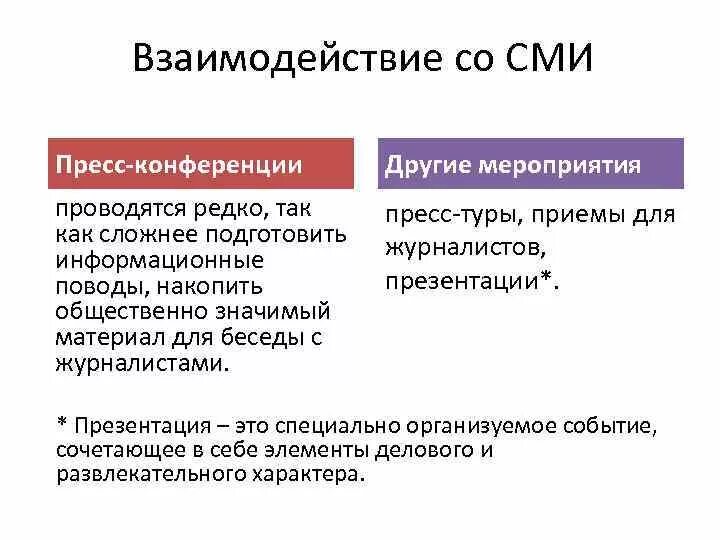 Взаимодействие со СМИ

Пресс-конференции

проводятся редко, так как сложнее подготовить информационные поводы, накопить общественно значимый материал для беседы с журналистами.

Другие мероприятия

пресс-туры, приемы для журналистов, презентации*.

* Презентация – это специально организуемое событие, сочетающее в себе элементы делового и развлекательного характера.